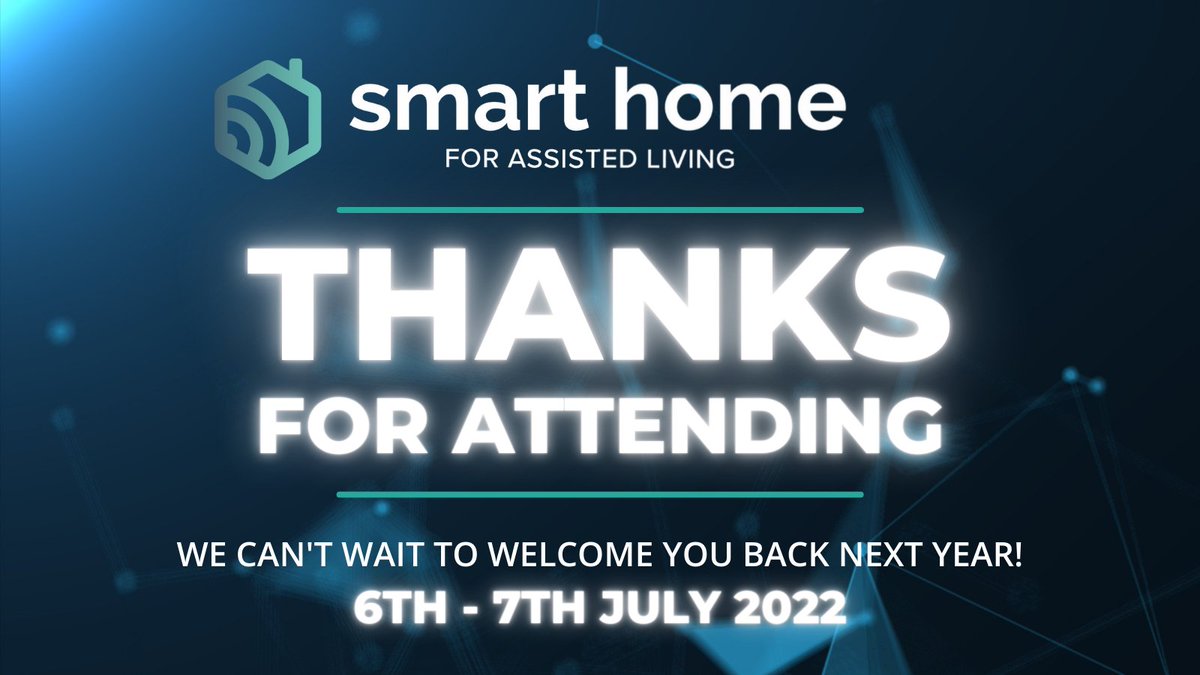 smart home
FOR ASSISTED LIVING

THANKS
FOR ATTENDING

WE CAN'T WAIT TO WELCOME YOU BACK NEXT YEAR!
6TH - 7TH JULY 2022